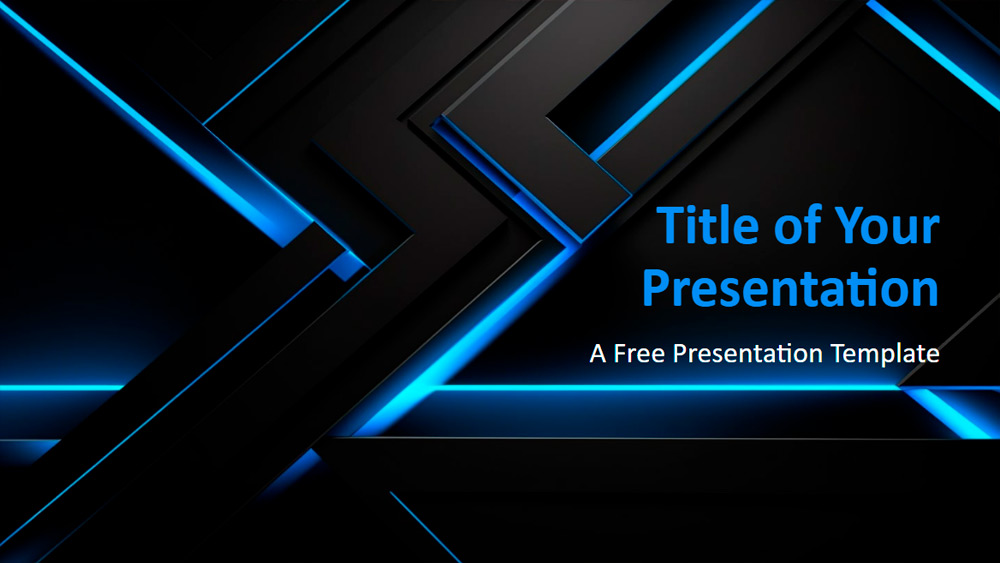 Title of Your Presentation

A Free Presentation Template